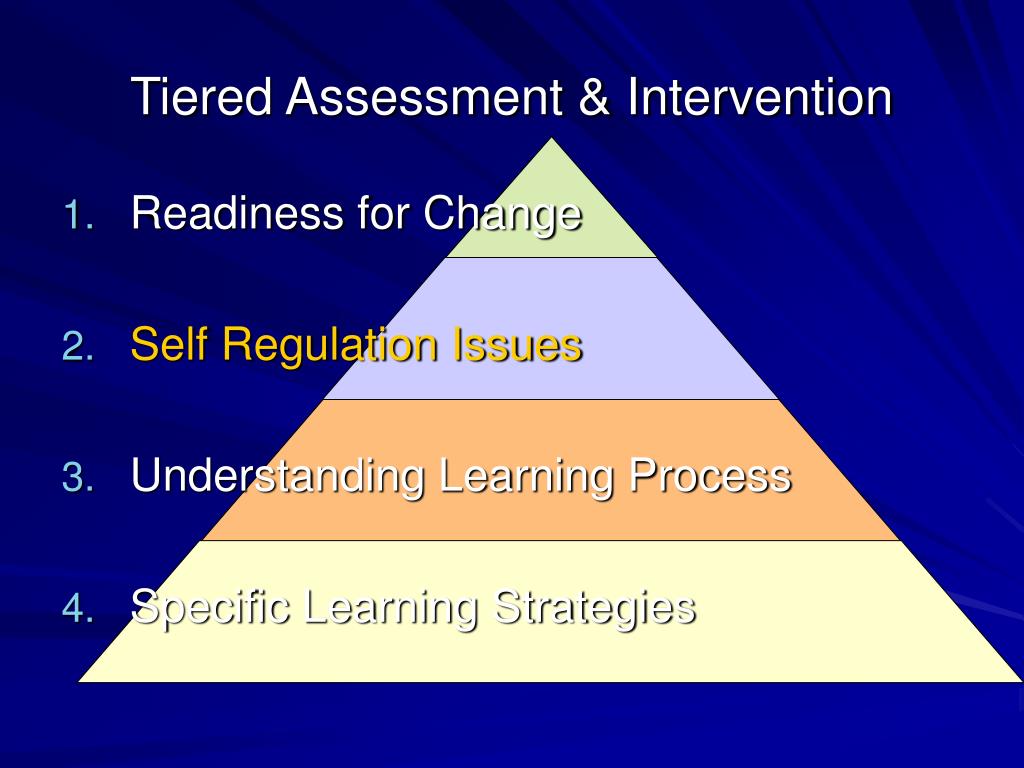 Tiered Assessment & Intervention

1. Readiness for Change
2. Self Regulation Issues
3. Understanding Learning Process
4. Specific Learning Strategies